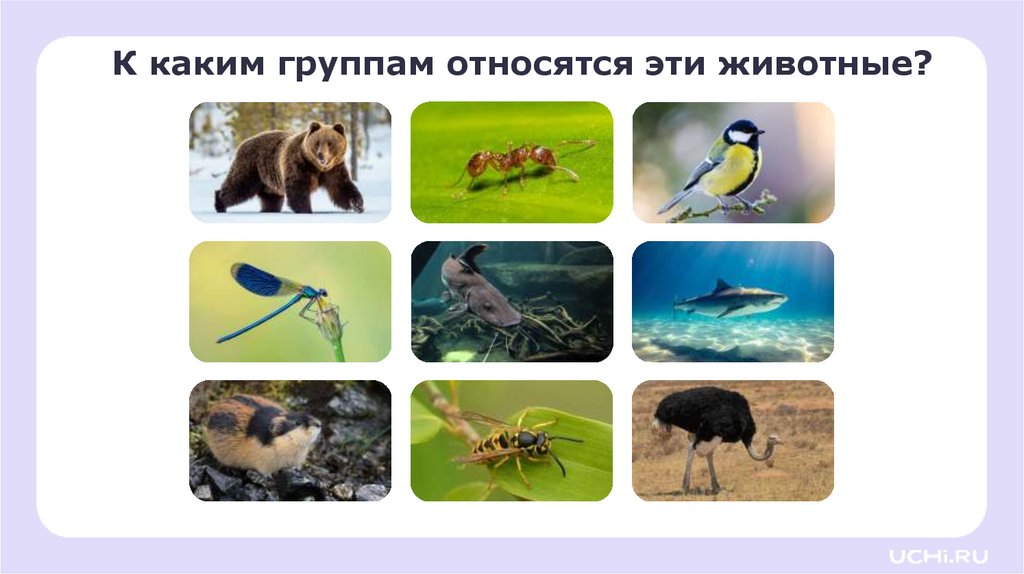 К каким группам относятся эти животные?

UCHi.RU